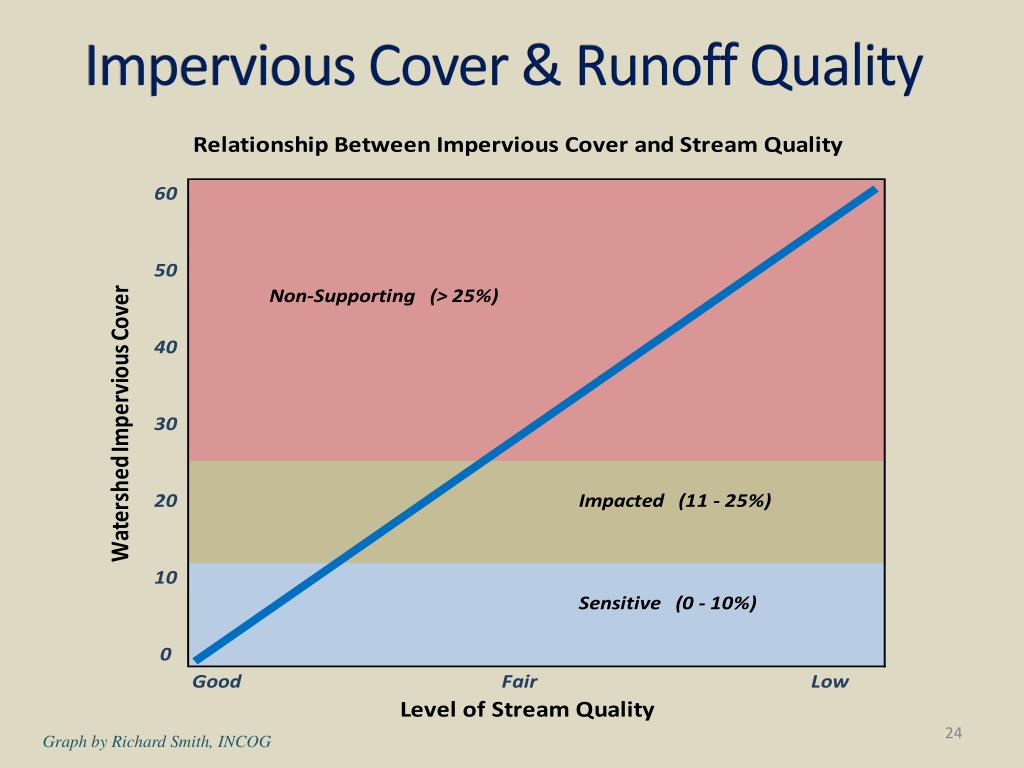 Impervious Cover & Runoff Quality

Relationship Between Impervious Cover and Stream Quality

Watershed Impervious Cover

60
50
40
30
20
10
0

Non-Supporting (> 25%)

Impacted (11 - 25%)

Sensitive (0 - 10%)

Good
Fair
Low

Level of Stream Quality

Graph by Richard Smith, INCOG

24